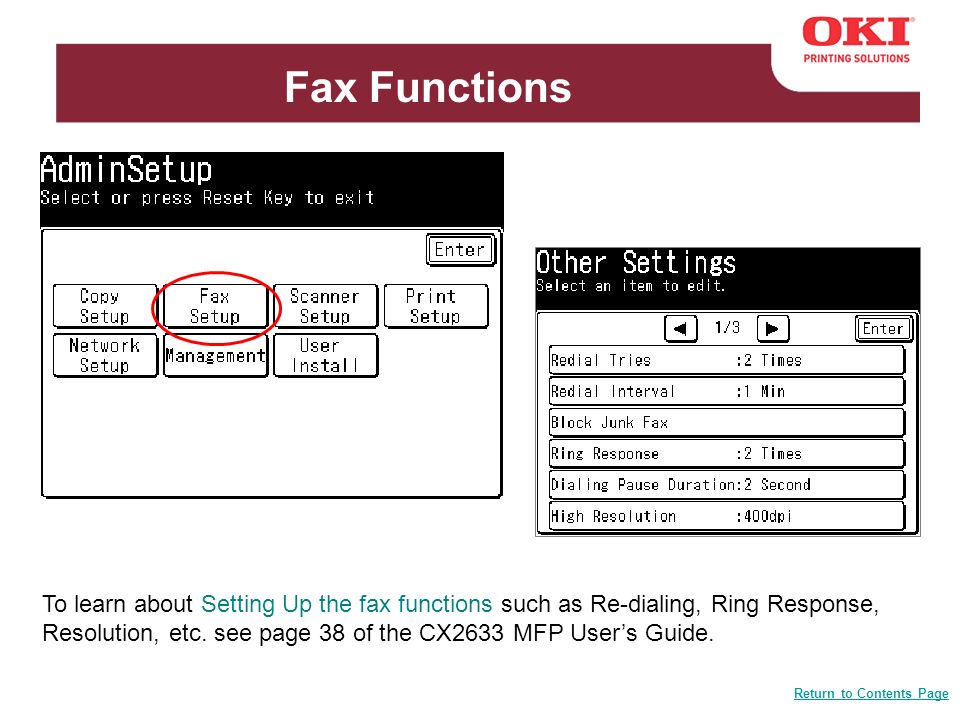 OKI
PRINTING SOLUTIONS

Fax Functions

AdminSetup
Select or press Reset Key to exit

Enter

Copy Setup
Fax Setup
Scanner Setup
Print Setup
Network Setup
Management
User Install

Other Settings
Select an item to edit.

1/3
Enter

Redial Tries :2 Times
Redial Interval :1 Min
Block Junk Fax
Ring Response :2 Times
Dialing Pause Duration:2 Second
High Resolution :400dpi

To learn about Setting Up the fax functions such as Re-dialing, Ring Response, Resolution, etc. see page 38 of the CX2633 MFP User's Guide.

Return to Contents Page